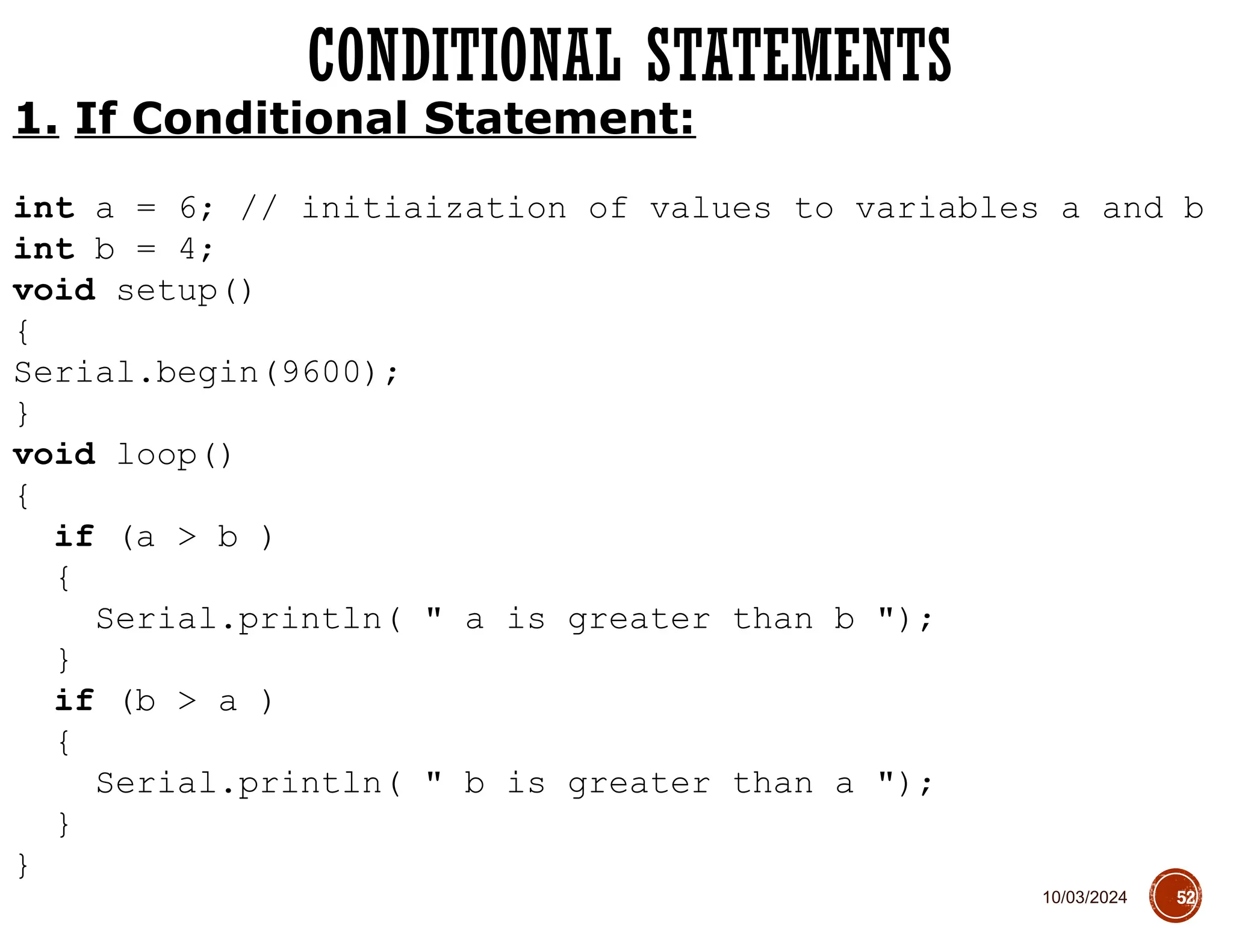 CONDITIONAL STATEMENTS

1. If Conditional Statement:

int a = 6; // initiaization of values to variables a and b
int b = 4;
void setup()
{
Serial.begin(9600);
}
void loop()
{
  if (a > b )
  {
    Serial.println( " a is greater than b ");
  }
  if (b > a )
  {
    Serial.println( " b is greater than a ");
  }
}

10/03/2024

52